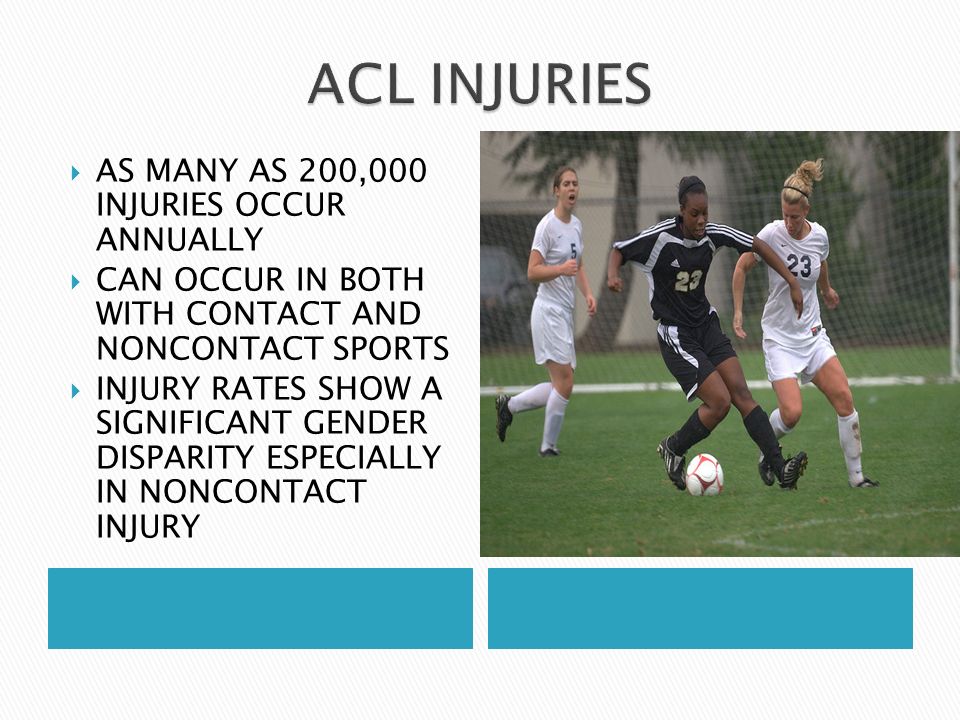 ACL INJURIES

AS MANY AS 200,000 INJURIES OCCUR ANNUALLY

CAN OCCUR IN BOTH WITH CONTACT AND NONCONTACT SPORTS

INJURY RATES SHOW A SIGNIFICANT GENDER DISPARITY ESPECIALLY IN NONCONTACT INJURY

5
23
23